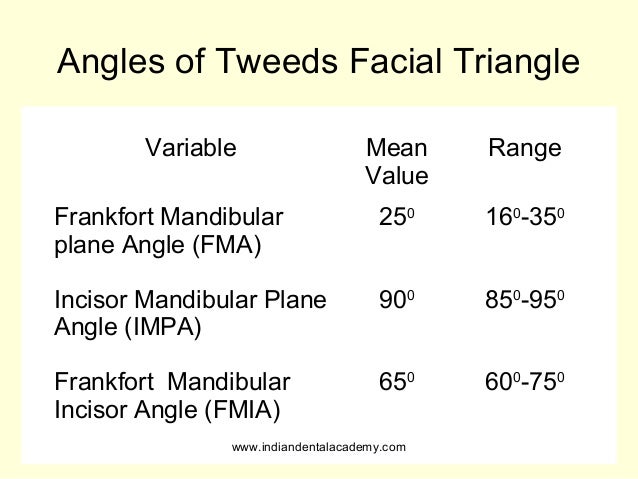 Angles of Tweeds Facial Triangle

| Variable | Mean Value | Range |
|---|---|---|
| Frankfort Mandibular plane Angle (FMA) | $25^0$ | $16^0$-$35^0$ |
| Incisor Mandibular Plane Angle (IMPA) | $90^0$ | $85^0$-$95^0$ |
| Frankfort Mandibular Incisor Angle (FMIA) | $65^0$ | $60^0$-$75^0$ |

www.indiandentalacademy.com